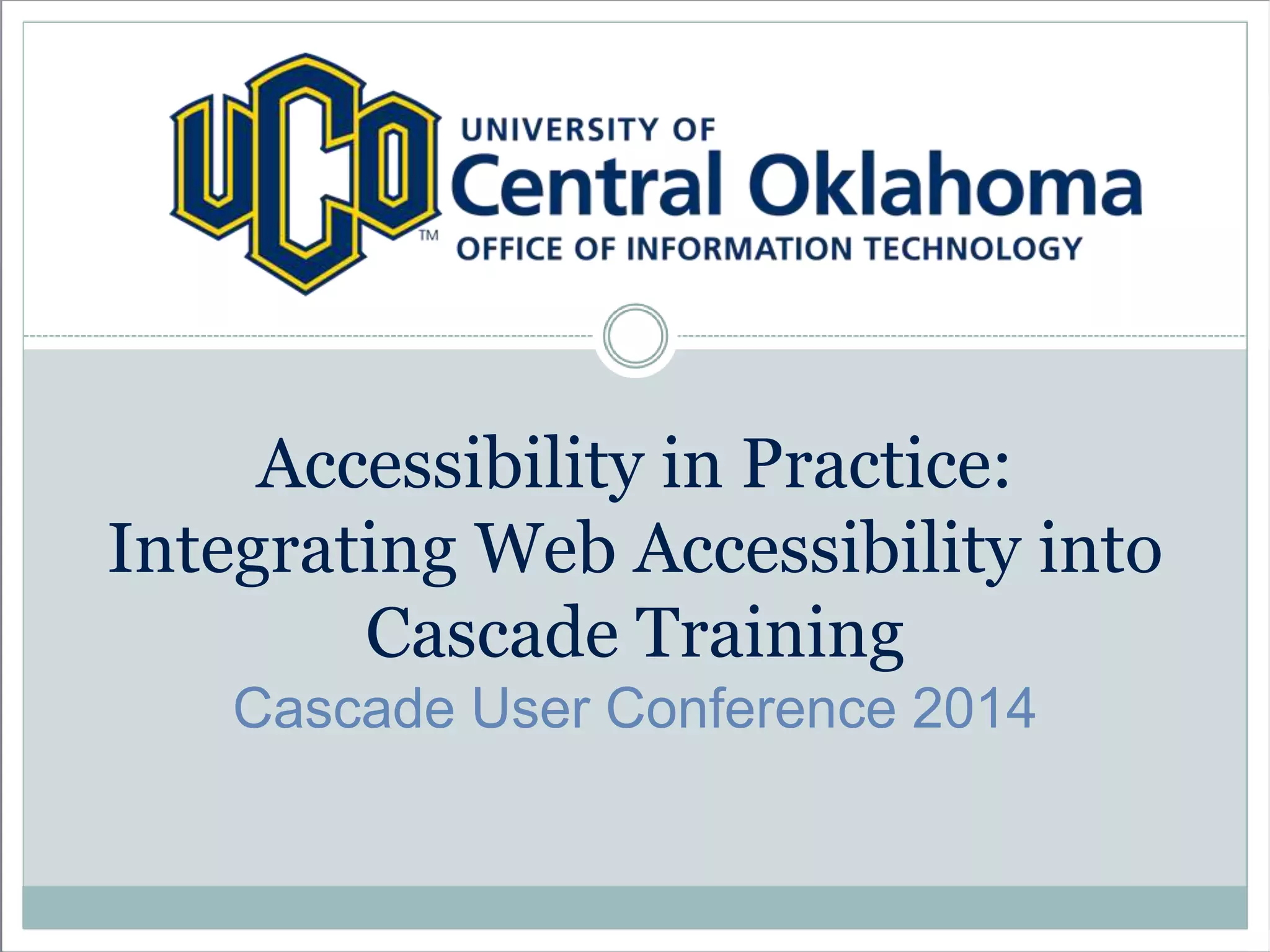 UCO™ UNIVERSITY OF Central Oklahoma OFFICE OF INFORMATION TECHNOLOGY

Accessibility in Practice: Integrating Web Accessibility into Cascade Training

Cascade User Conference 2014